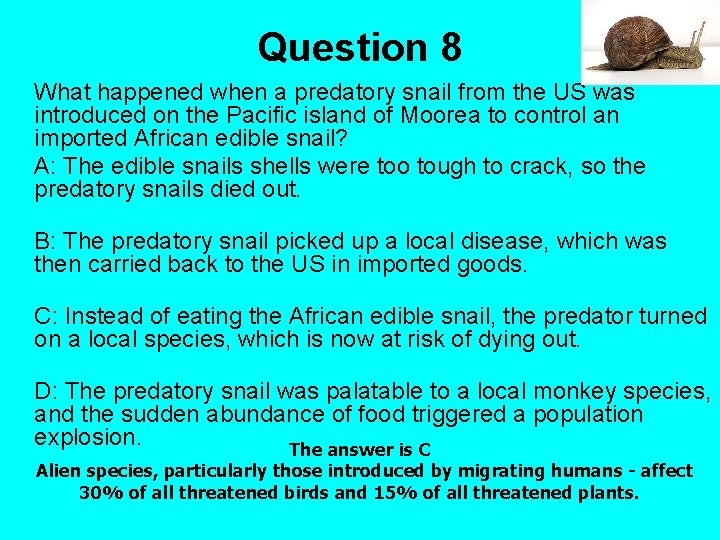 Question 8

What happened when a predatory snail from the US was introduced on the Pacific island of Moorea to control an imported African edible snail?

A: The edible snails shells were too tough to crack, so the predatory snails died out.

B: The predatory snail picked up a local disease, which was then carried back to the US in imported goods.

C: Instead of eating the African edible snail, the predator turned on a local species, which is now at risk of dying out.

D: The predatory snail was palatable to a local monkey species, and the sudden abundance of food triggered a population explosion.

The answer is C

Alien species, particularly those introduced by migrating humans - affect 30% of all threatened birds and 15% of all threatened plants.